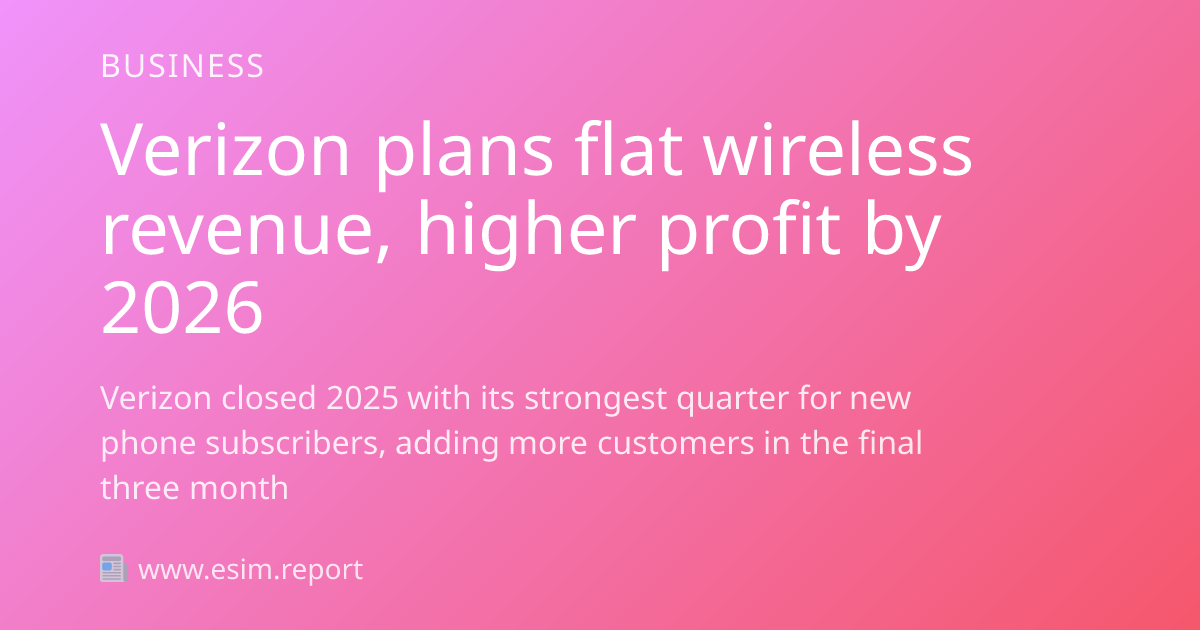 BUSINESS

Verizon plans flat wireless revenue, higher profit by 2026

Verizon closed 2025 with its strongest quarter for new phone subscribers, adding more customers in the final three month

www.esim.report